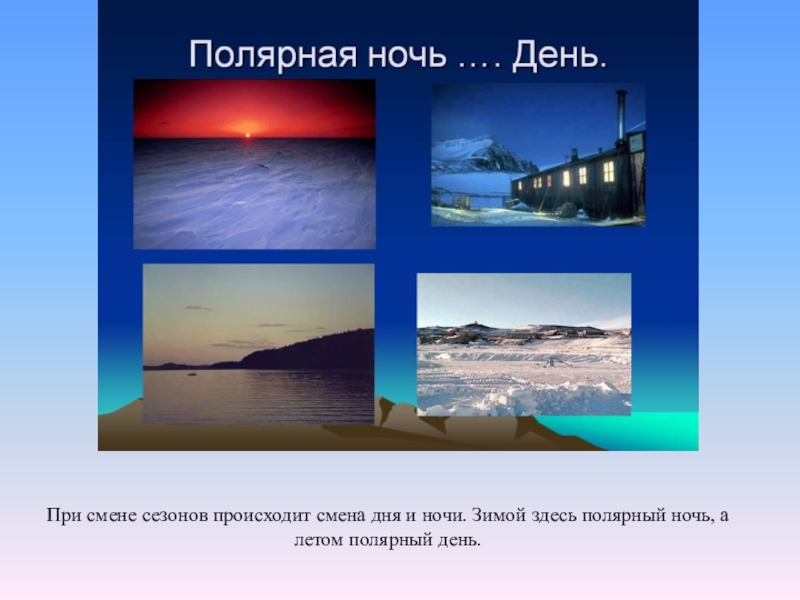 Полярная ночь …. День.

При смене сезонов происходит смена дня и ночи. Зимой здесь полярный ночь, а летом полярный день.